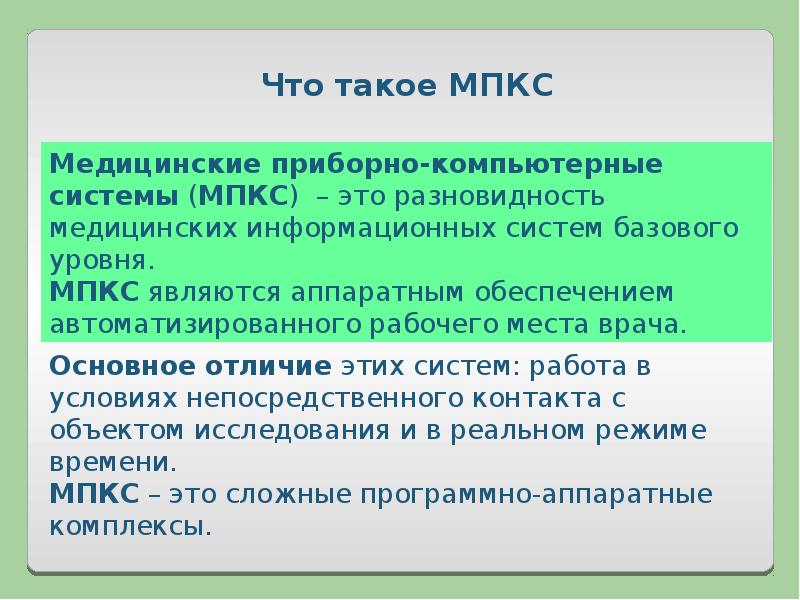 Что такое МПКС

Медицинские приборно-компьютерные системы (МПКС) – это разновидность медицинских информационных систем базового уровня.
МПКС являются аппаратным обеспечением автоматизированного рабочего места врача.

Основное отличие этих систем: работа в условиях непосредственного контакта с объектом исследования и в реальном режиме времени.
МПКС – это сложные программно-аппаратные комплексы.